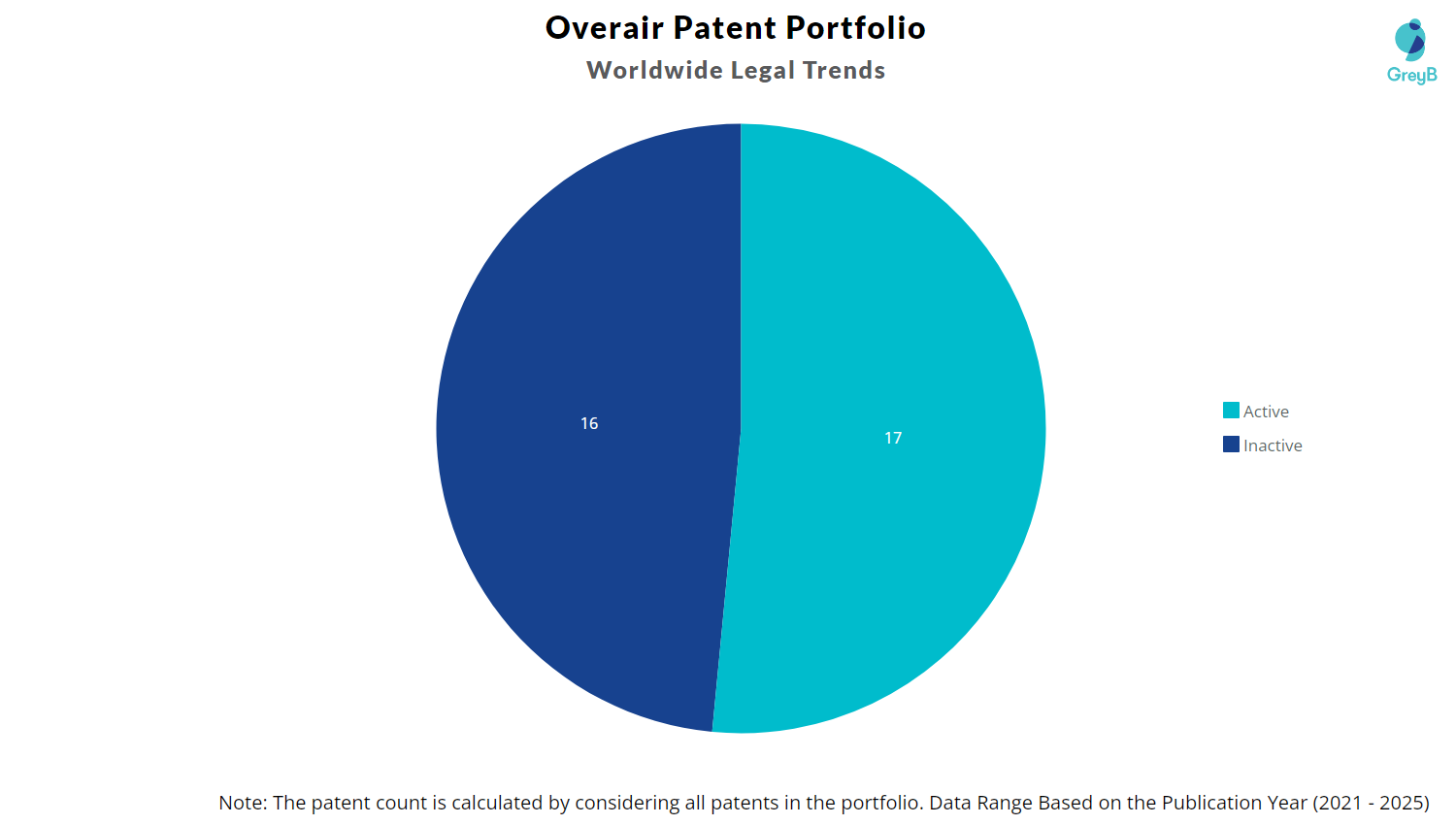 Overair Patent Portfolio
Worldwide Legal Trends

GreyB

16

17

Active
Inactive

Note: The patent count is calculated by considering all patents in the portfolio. Data Range Based on the Publication Year (2021 - 2025)